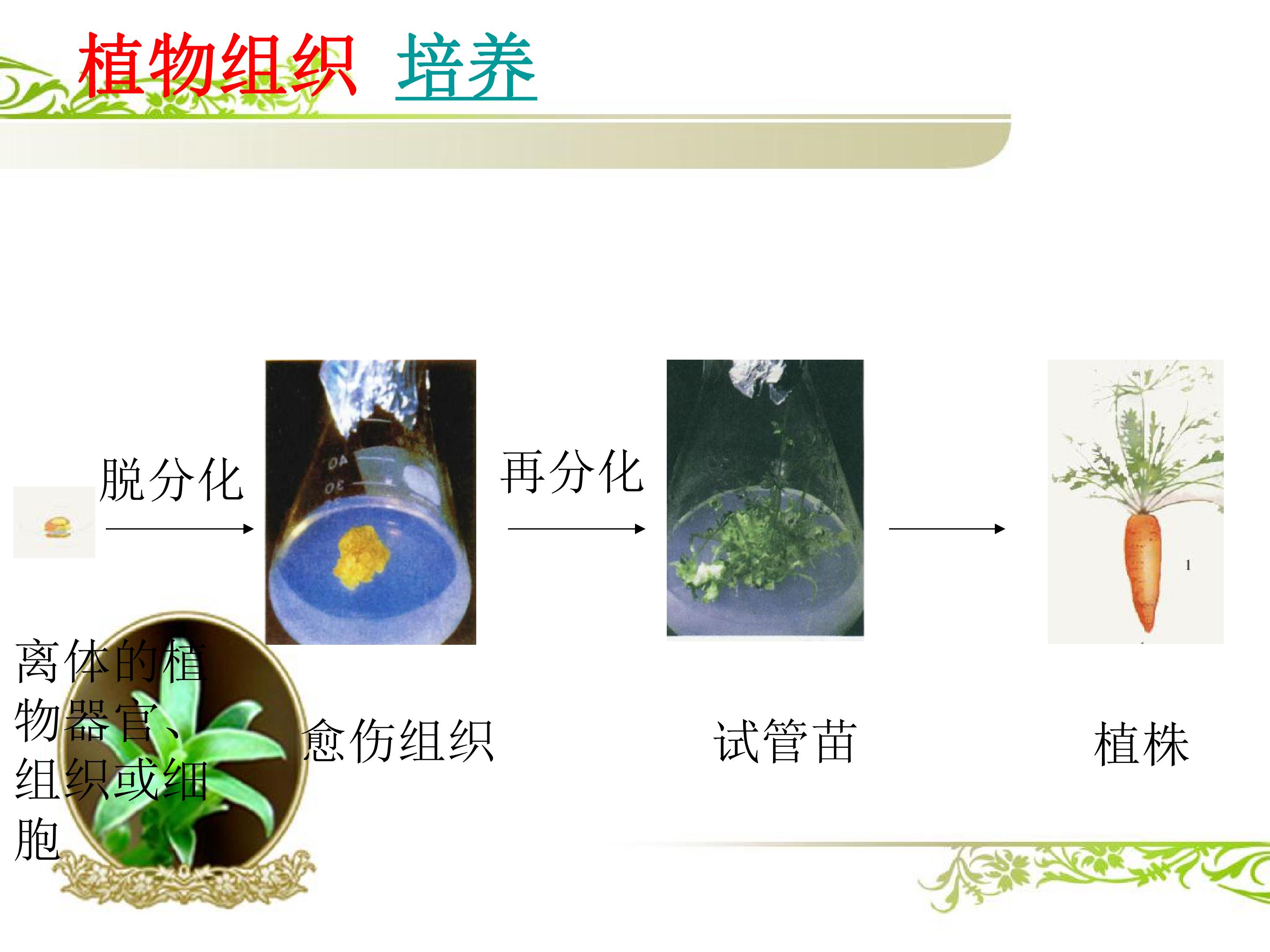 植物组织 培养

脱分化

再分化

离体的植物器官、组织或细胞

愈伤组织

试管苗

植株